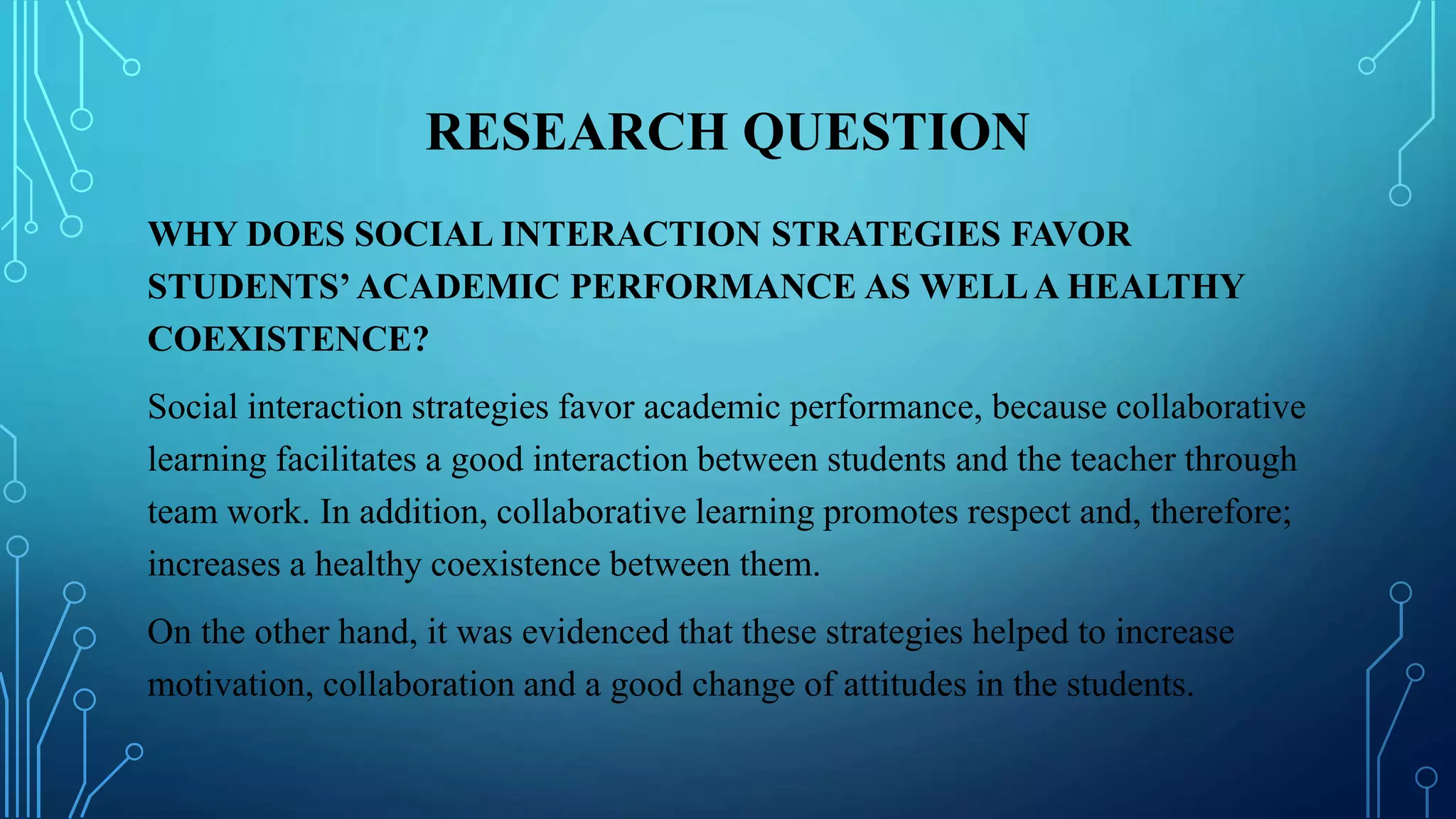 RESEARCH QUESTION

WHY DOES SOCIAL INTERACTION STRATEGIES FAVOR STUDENTS' ACADEMIC PERFORMANCE AS WELL A HEALTHY COEXISTENCE?

Social interaction strategies favor academic performance, because collaborative learning facilitates a good interaction between students and the teacher through team work. In addition, collaborative learning promotes respect and, therefore; increases a healthy coexistence between them.

On the other hand, it was evidenced that these strategies helped to increase motivation, collaboration and a good change of attitudes in the students.